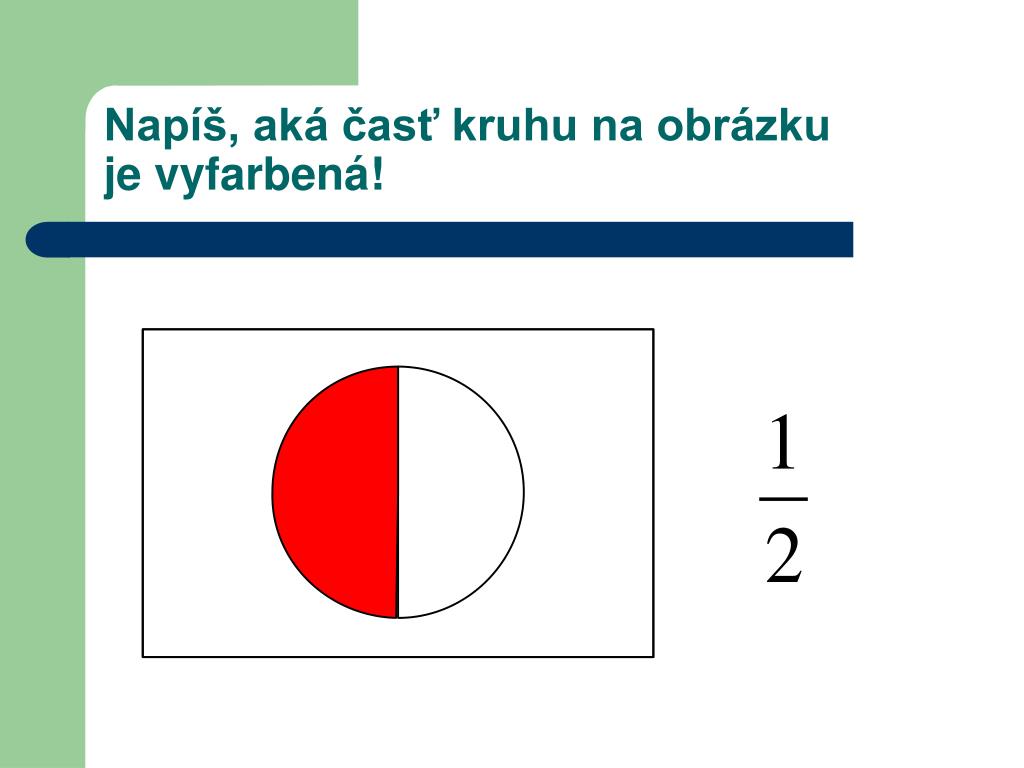 Napíš, aká časť kruhu na obrázku je vyfarbená!

$\frac{1}{2}$